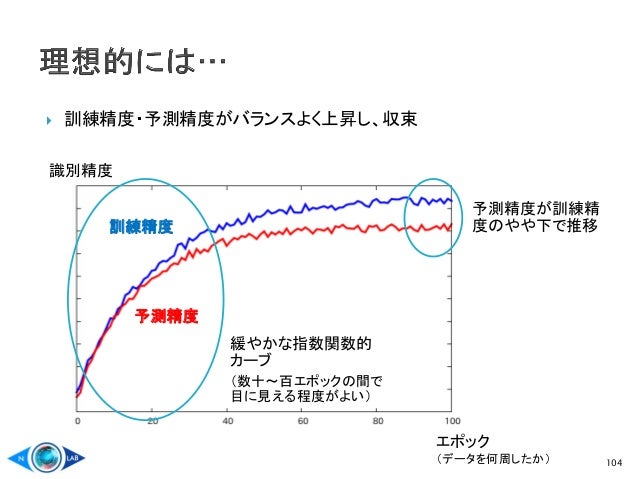 理想的には…

訓練精度・予測精度がバランスよく上昇し、収束

識別精度

訓練精度

予測精度

予測精度が訓練精度のやや下で推移

緩やかな指数関数的カーブ

（数十～百エポックの間で目に見える程度がよい）

0
20
40
60
80
100

エポック
（データを何周したか）

N
LAB

104